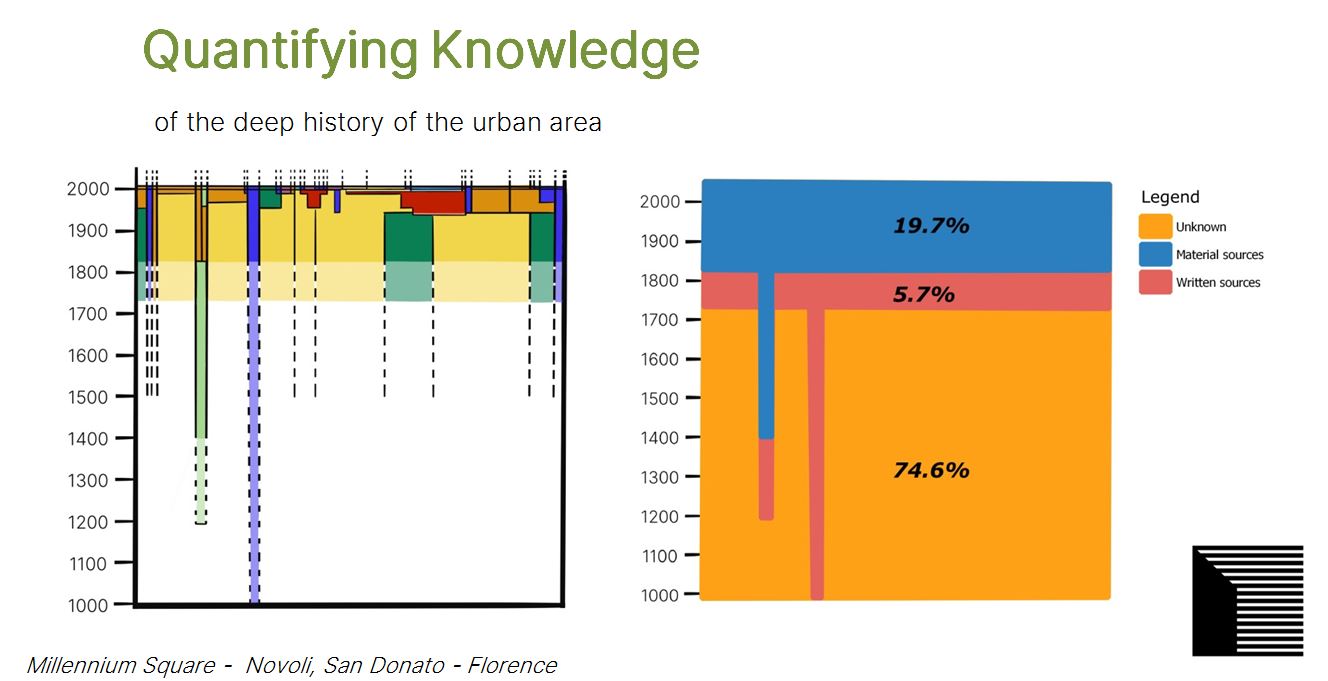 Quantifying Knowledge

of the deep history of the urban area

2000
1900
1800
1700
1600
1500
1400
1300
1200
1100
1000

2000
1900
1800
1700
1600
1500
1400
1300
1200
1100
1000

19.7%
5.7%
74.6%

Legend
Unknown
Material sources
Written sources

Millennium Square - Novoli, San Donato - Florence